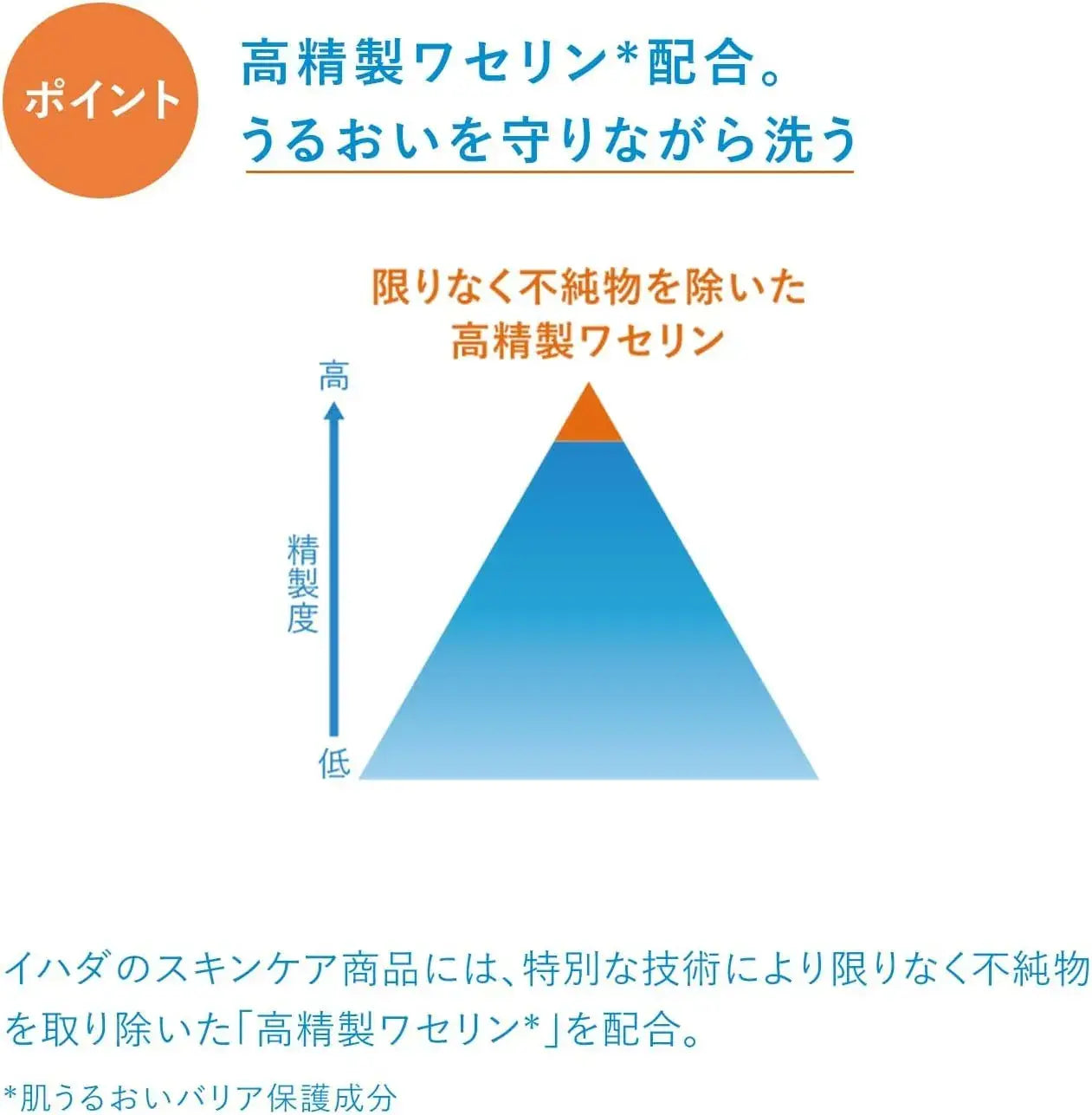 ポイント

高精製ワセリン*配合。
うるおいを守りながら洗う

限りなく不純物を除いた
高精製ワセリン

高

精製度

低

イハダのスキンケア商品には、特別な技術により限りなく不純物を取り除いた「高精製ワセリン*」を配合。

*肌うるおいバリア保護成分